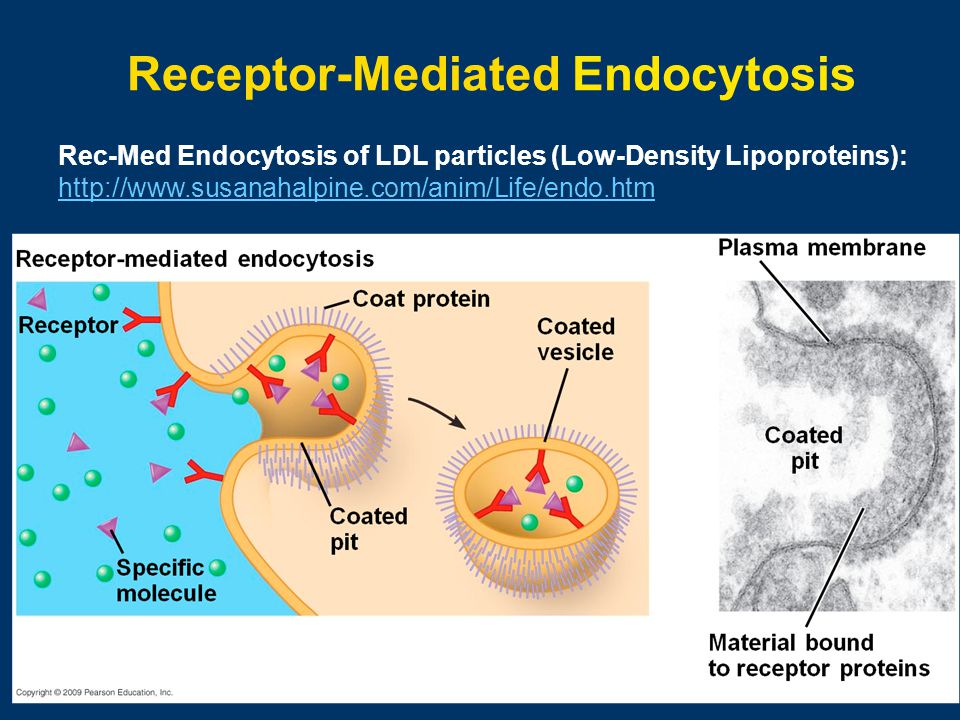 Receptor-Mediated Endocytosis

Rec-Med Endocytosis of LDL particles (Low-Density Lipoproteins):
http://www.susanahalpine.com/anim/Life/endo.htm

Receptor-mediated endocytosis

Receptor

Coat protein

Coated vesicle

Coated pit

Specific molecule

Plasma membrane

Coated pit

Material bound to receptor proteins

Copyright © 2009 Pearson Education, Inc.